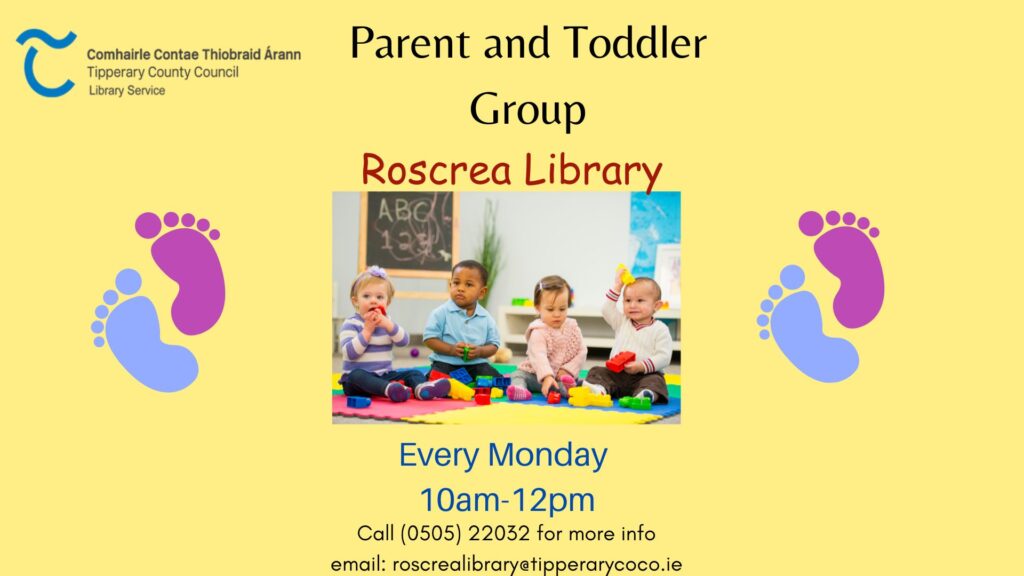 Comhairle Contae Thiobraid Árann
Tipperary County Council
Library Service

Parent and Toddler Group

Roscrea Library

ABC
123

Every Monday
10am-12pm

Call (0505) 22032 for more info
email: roscrealibrary@tipperarycoco.ie